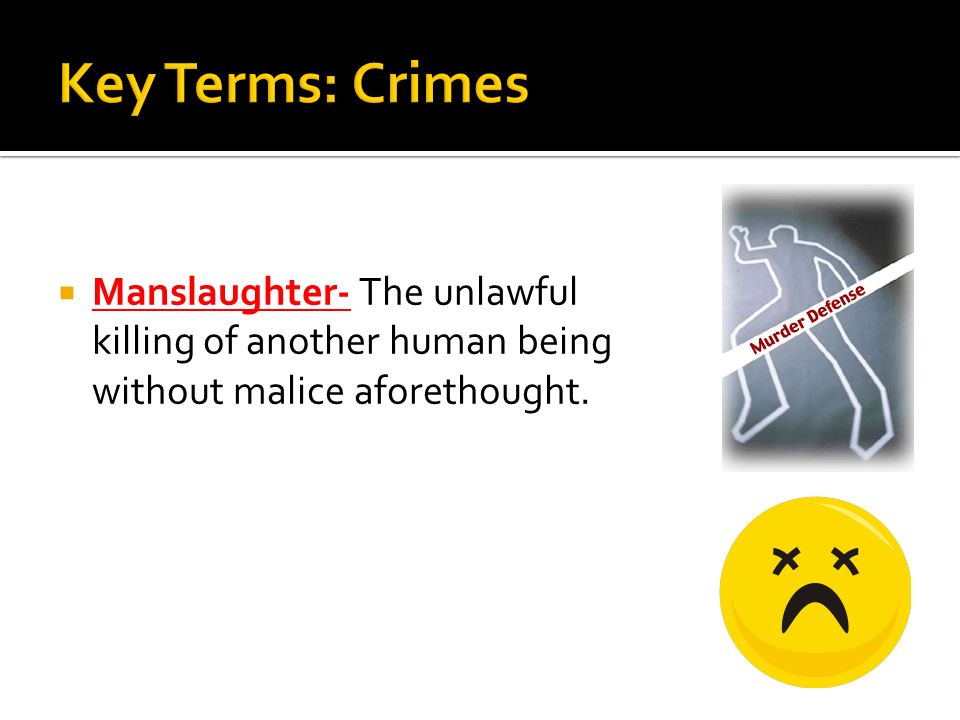 Key Terms: Crimes

Manslaughter- The unlawful killing of another human being without malice aforethought.

Murder Defense